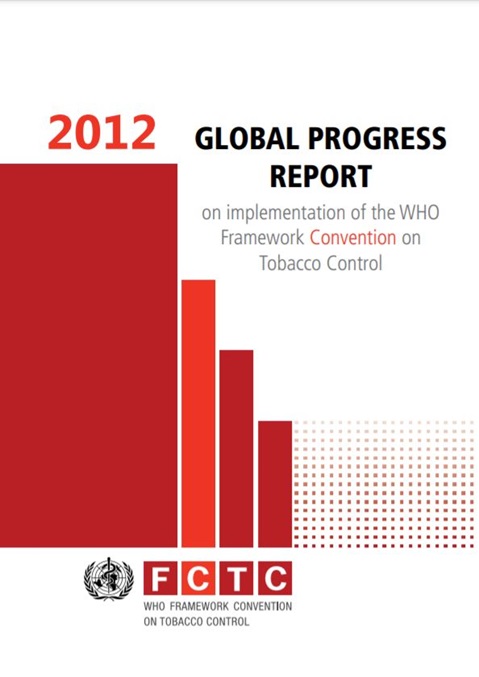 2012 GLOBAL PROGRESS REPORT

on implementation of the WHO Framework Convention on Tobacco Control

FCTC
WHO FRAMEWORK CONVENTION ON TOBACCO CONTROL